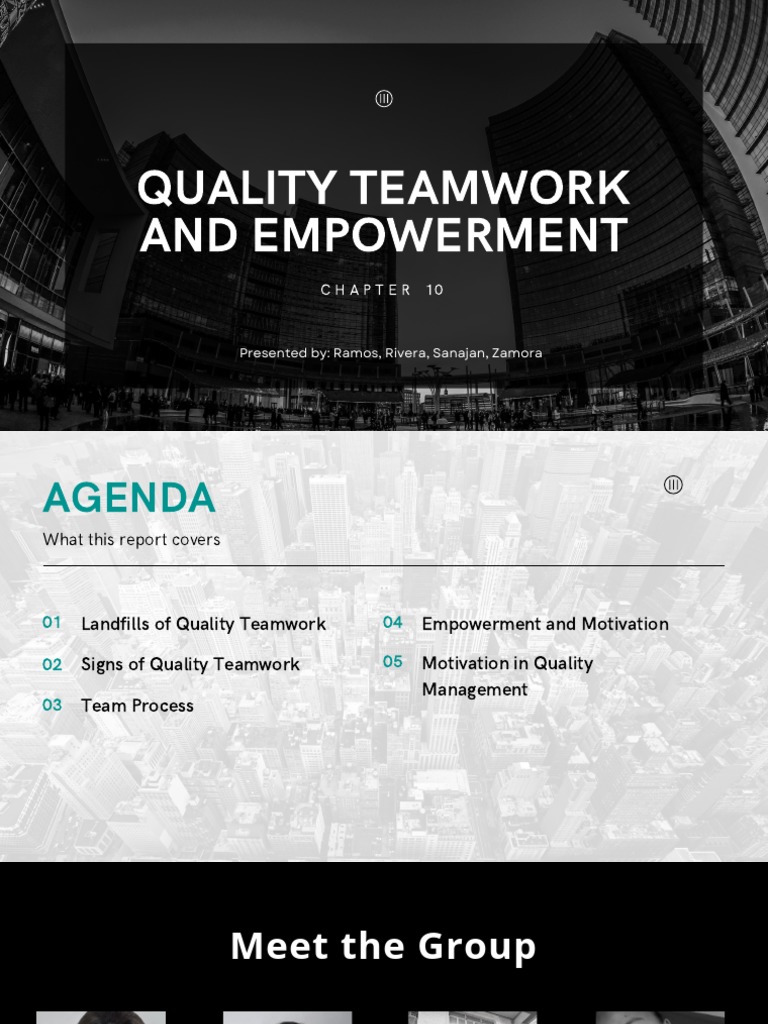 QUALITY TEAMWORK AND EMPOWERMENT

CHAPTER 10

Presented by: Ramos, Rivera, Sanajan, Zamora

AGENDA

What this report covers

01 Landfills of Quality Teamwork

02 Signs of Quality Teamwork

03 Team Process

04 Empowerment and Motivation

05 Motivation in Quality Management

Meet the Group